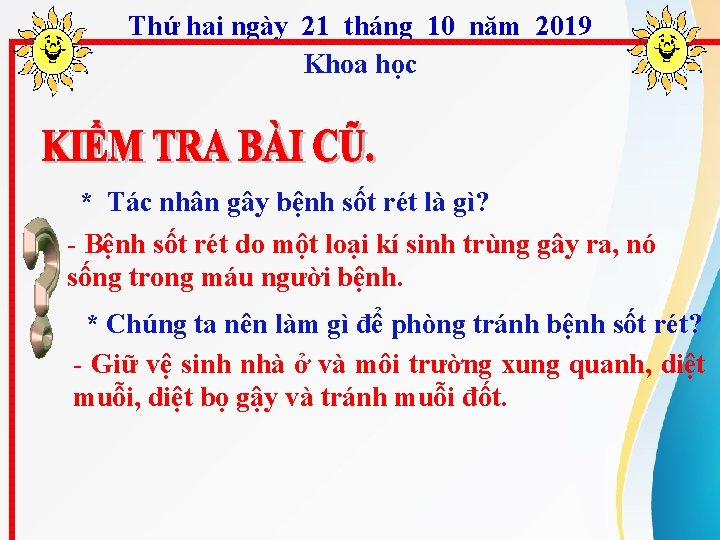 Thứ hai ngày 21 tháng 10 năm 2019
Khoa học

KIỂM TRA BÀI CŨ.

* Tác nhân gây bệnh sốt rét là gì?

- Bệnh sốt rét do một loại kí sinh trùng gây ra, nó sống trong máu người bệnh.

* Chúng ta nên làm gì để phòng tránh bệnh sốt rét?

- Giữ vệ sinh nhà ở và môi trường xung quanh, diệt muỗi, diệt bọ gậy và tránh muỗi đốt.